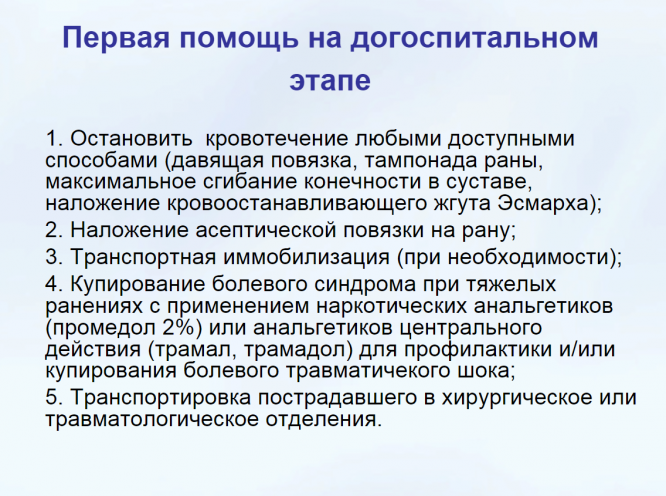 Первая помощь на догоспитальном этапе

1. Остановить  кровотечение любыми доступными способами (давящая повязка, тампонада раны, максимальное сгибание конечности в суставе, наложение кровоостанавливающего жгута Эсмарха);

2. Наложение асептической повязки на рану;

3. Транспортная иммобилизация (при необходимости);

4. Купирование болевого синдрома при тяжелых ранениях с применением наркотических анальгетиков (промедол 2%) или анальгетиков центрального действия (трамал, трамадол) для профилактики и/или купирования болевого травматичекого шока;

5. Транспортировка пострадавшего в хирургическое или травматологическое отделения.